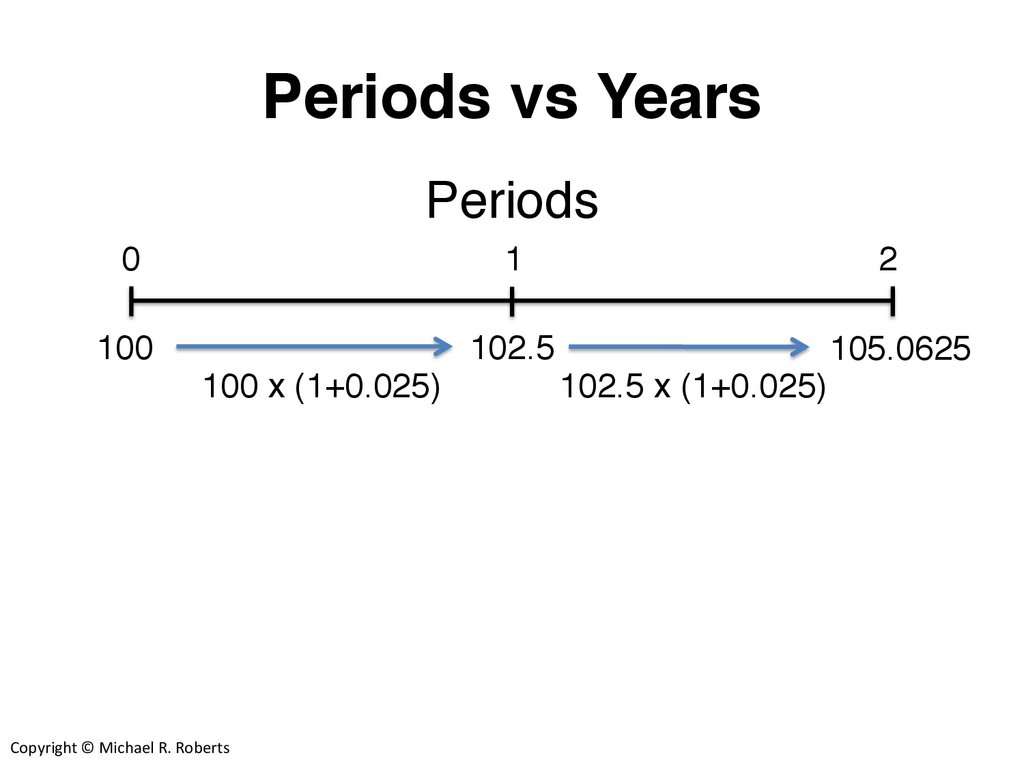 Periods vs Years

Periods

0 1 2

100 102.5 105.0625

100 x (1+0.025) 102.5 x (1+0.025)

Copyright © Michael R. Roberts